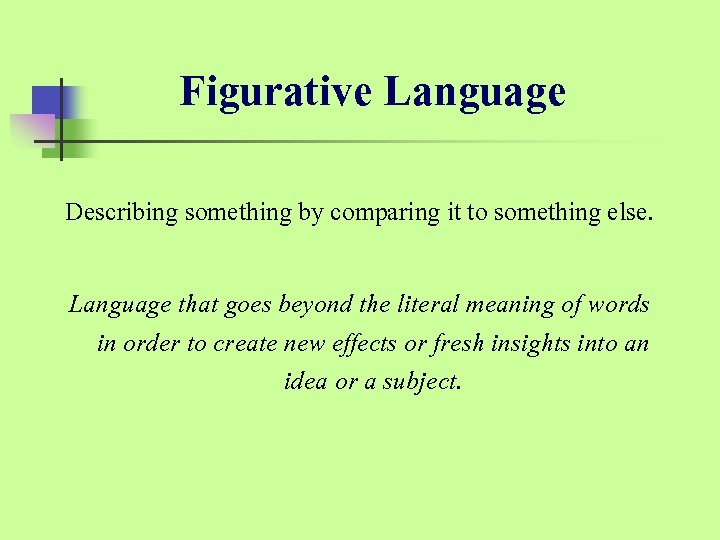 Figurative Language

Describing something by comparing it to something else.

Language that goes beyond the literal meaning of words in order to create new effects or fresh insights into an idea or a subject.